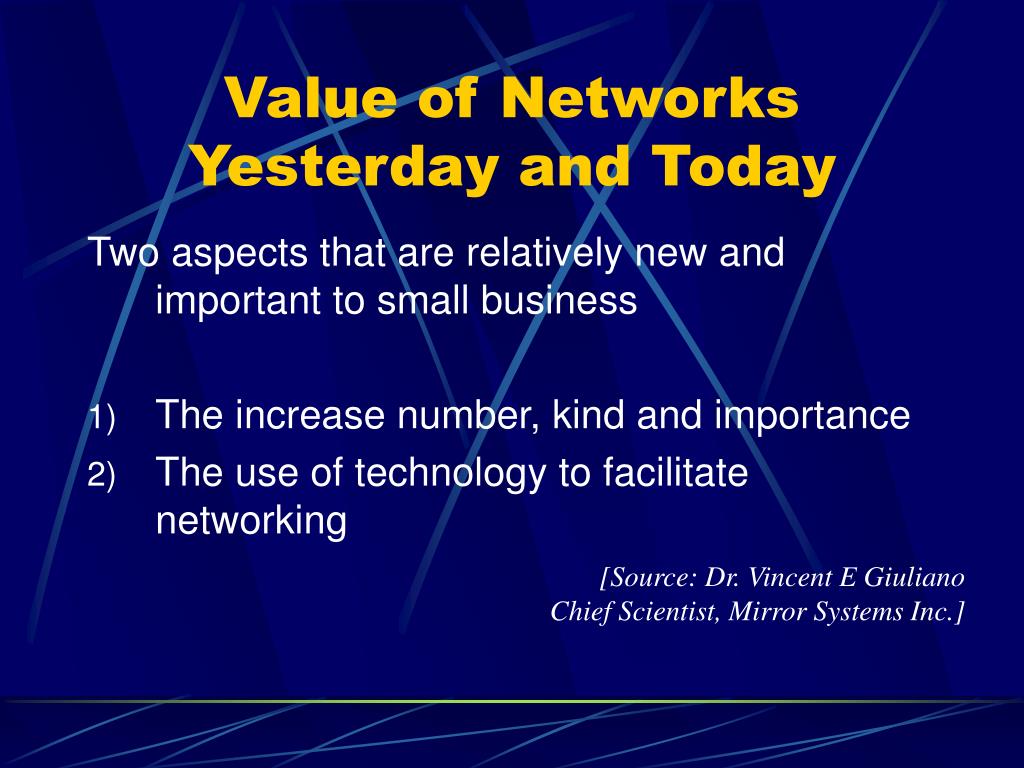 Value of Networks Yesterday and Today

Two aspects that are relatively new and important to small business

1) The increase number, kind and importance
2) The use of technology to facilitate networking

[Source: Dr. Vincent E Giuliano
Chief Scientist, Mirror Systems Inc.]